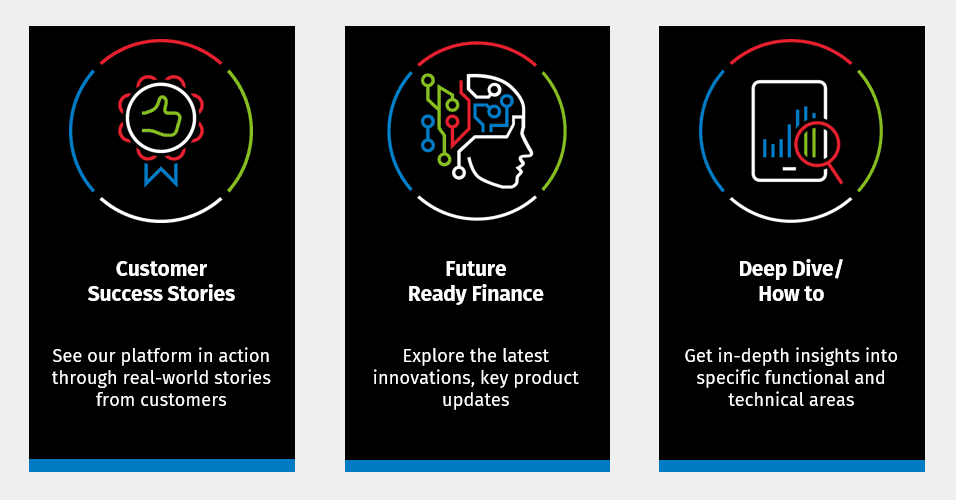 Customer
Success Stories

See our platform in action through real-world stories from customers

Future
Ready Finance

Explore the latest innovations, key product updates

Deep Dive/
How to

Get in-depth insights into specific functional and technical areas